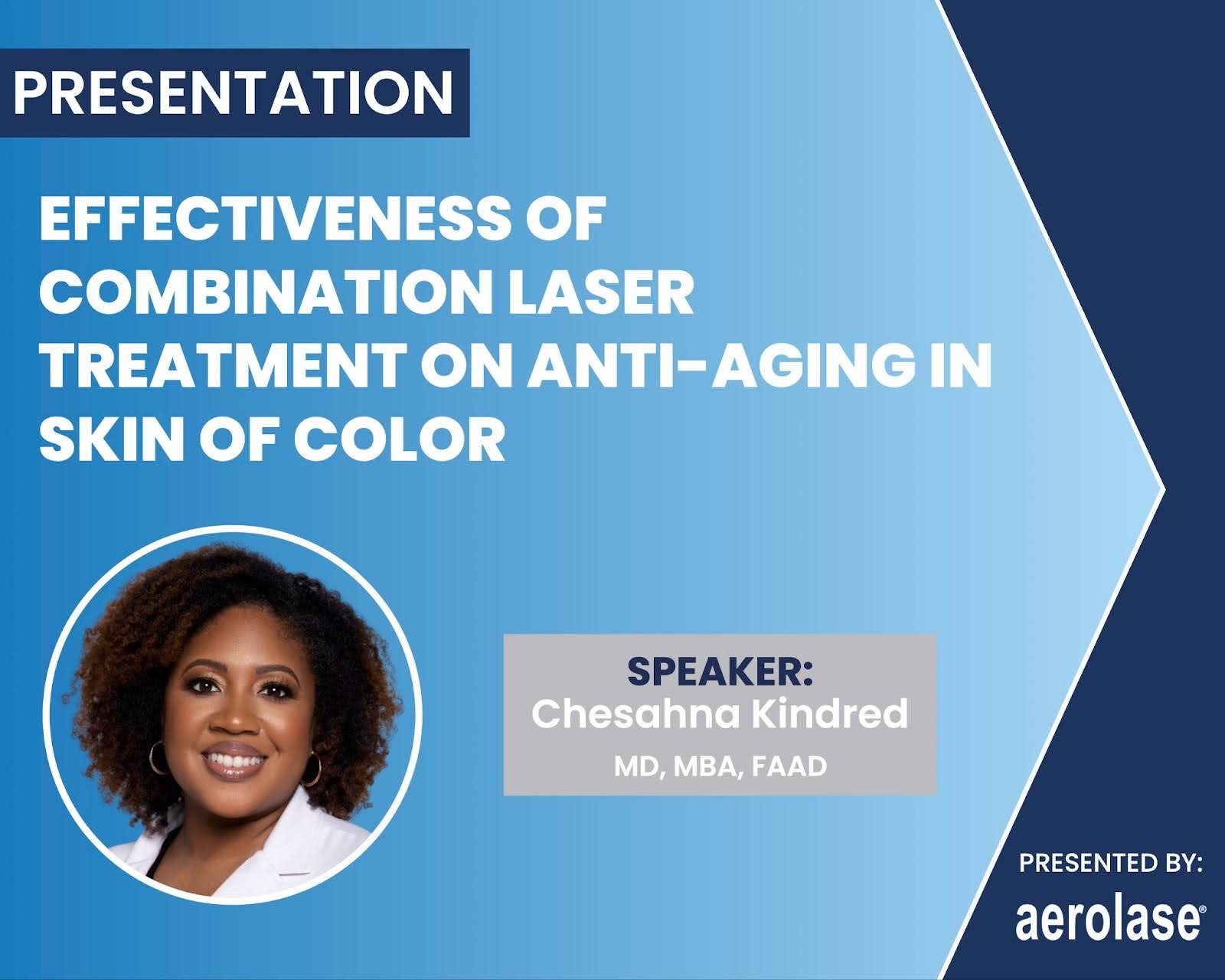 PRESENTATION

EFFECTIVENESS OF COMBINATION LASER TREATMENT ON ANTI-AGING IN SKIN OF COLOR

SPEAKER:
Chesahna Kindred
MD, MBA, FAAD

PRESENTED BY:
aerolase®